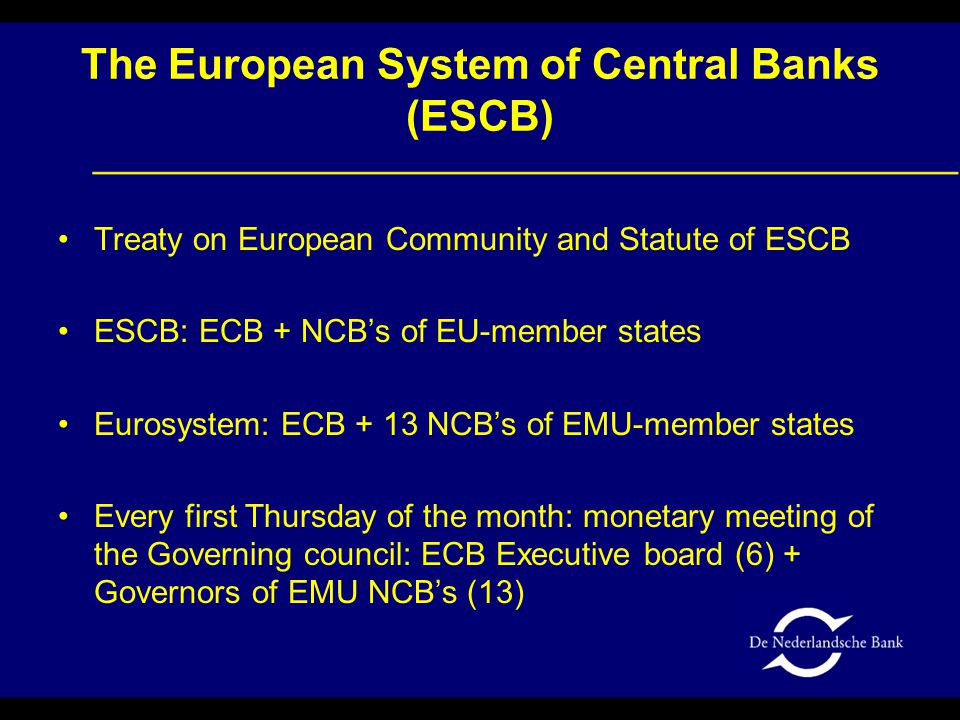 The European System of Central Banks (ESCB)

• Treaty on European Community and Statute of ESCB

• ESCB: ECB + NCB’s of EU-member states

• Eurosystem: ECB + 13 NCB’s of EMU-member states

• Every first Thursday of the month: monetary meeting of the Governing council: ECB Executive board (6) + Governors of EMU NCB’s (13)

De Nederlandsche Bank